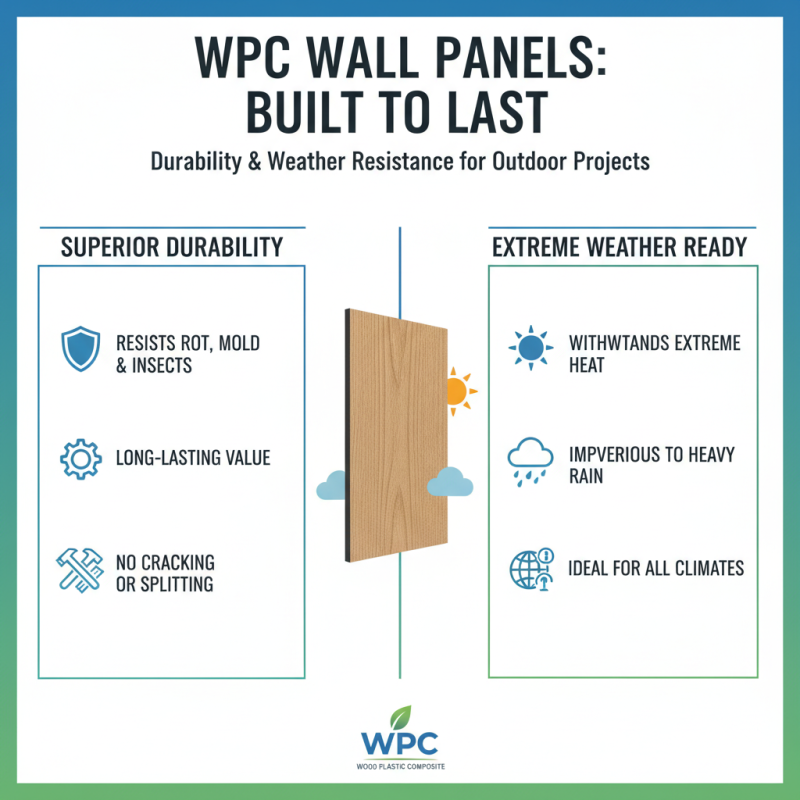 WPC WALL PANELS: BUILT TO LAST

Durability & Weather Resistance for Outdoor Projects

SUPERIOR DURABILITY

RESISTS ROT, MOLD & INSECTS

LONG-LASTING VALUE

NO CRACKING OR SPLITTING

EXTREME WEATHER READY

WITHWTANDS EXTREME HEAT

IMPVERIOUS TO HEAVY RAIN

IDEAL FOR ALL CLIMATES

WPC
WOOD PLASTIC COMPOSITE